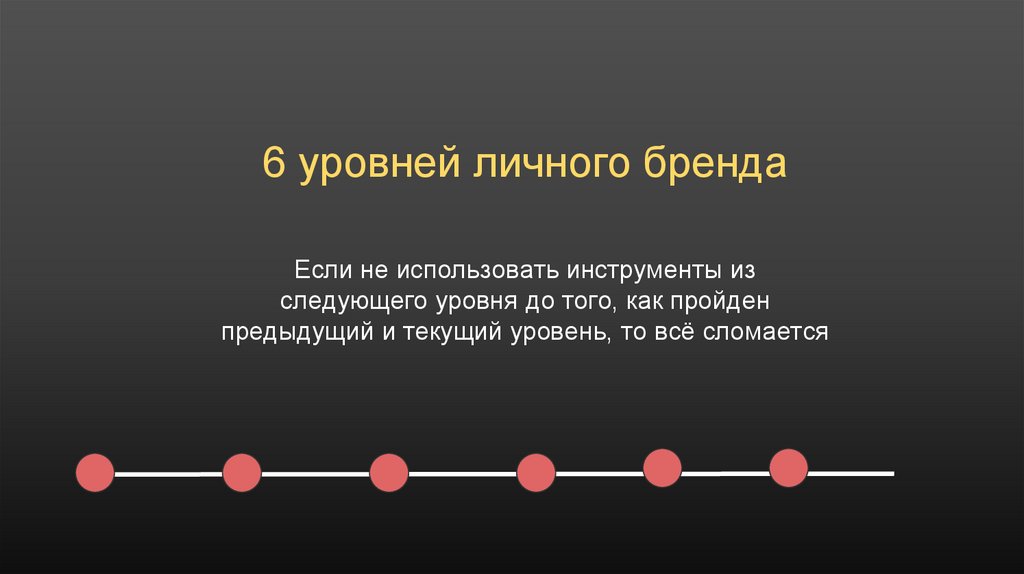 6 уровней личного бренда

Если не использовать инструменты из следующего уровня до того, как пройден предыдущий и текущий уровень, то всё сломается